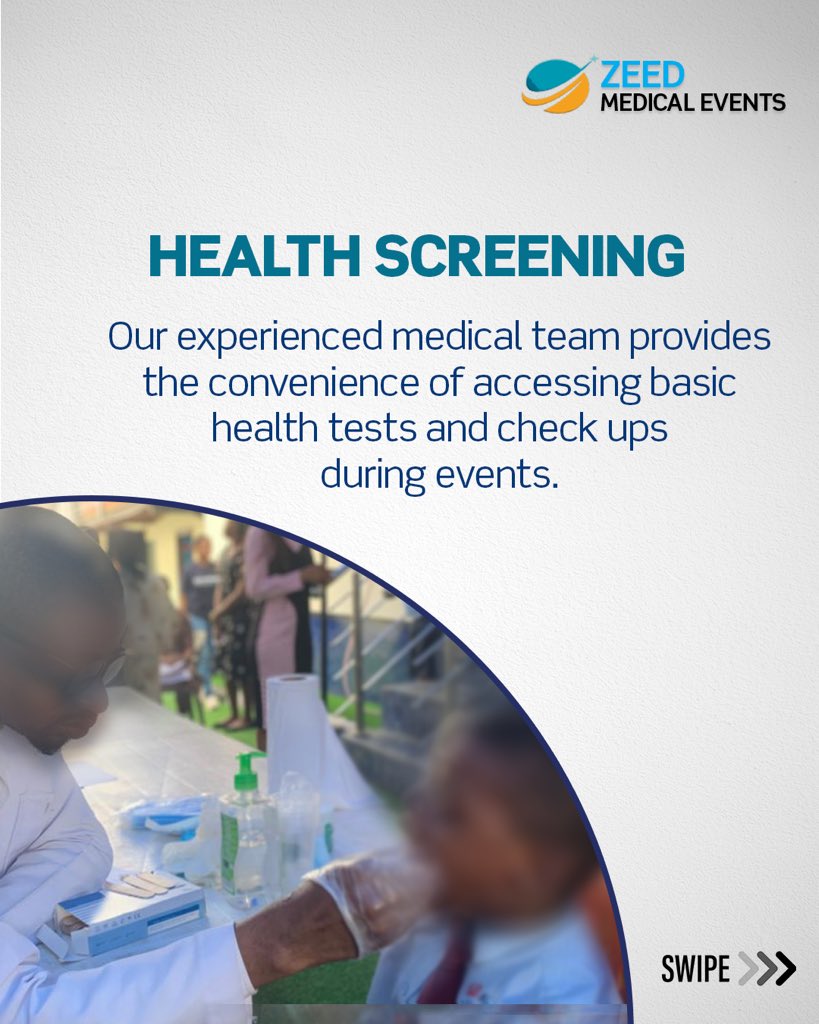 ZEED
MEDICAL EVENTS

HEALTH SCREENING

Our experienced medical team provides the convenience of accessing basic health tests and check ups during events.

SWIPE